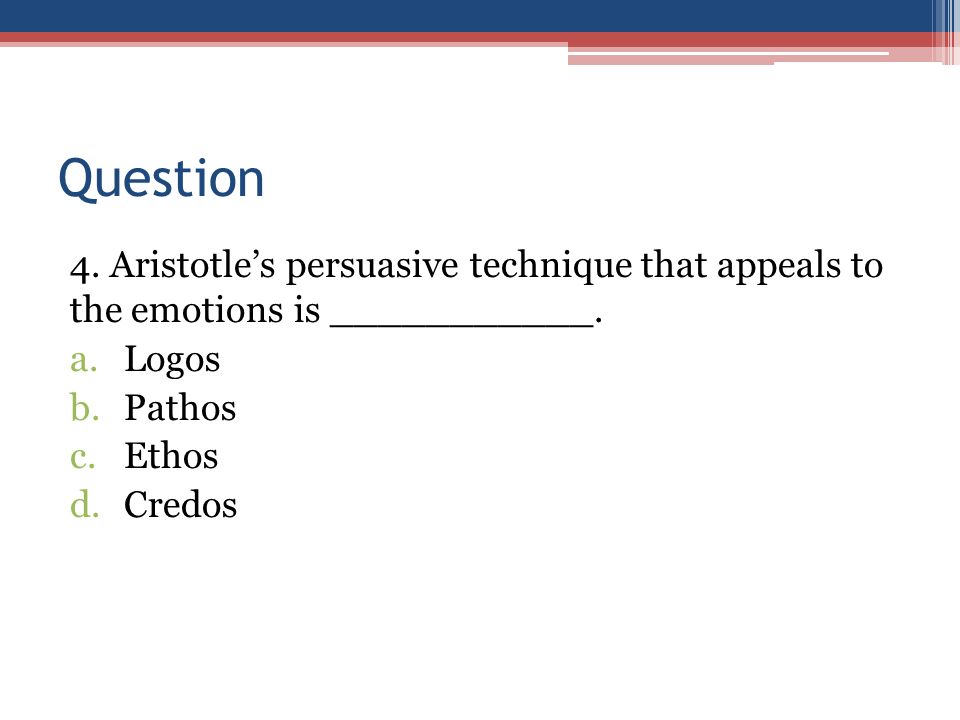 Question

4. Aristotle’s persuasive technique that appeals to the emotions is ___________.

a. Logos
b. Pathos
c. Ethos
d. Credos